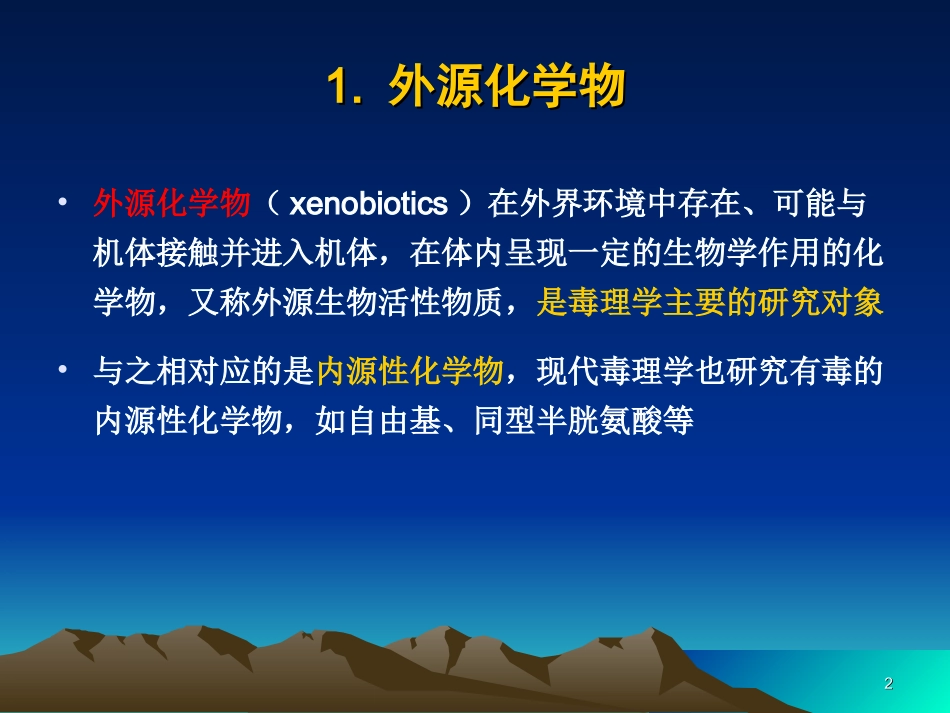 1. 外源化学物

• 外源化学物（ xenobiotics ）在外界环境中存在、可能与机体接触并进入机体，在体内呈现一定的生物学作用的化学物，又称外源生物活性物质，是毒理学主要的研究对象

• 与之相对应的是内源性化学物，现代毒理学也研究有毒的内源性化学物，如自由基、同型半胱氨酸等

2